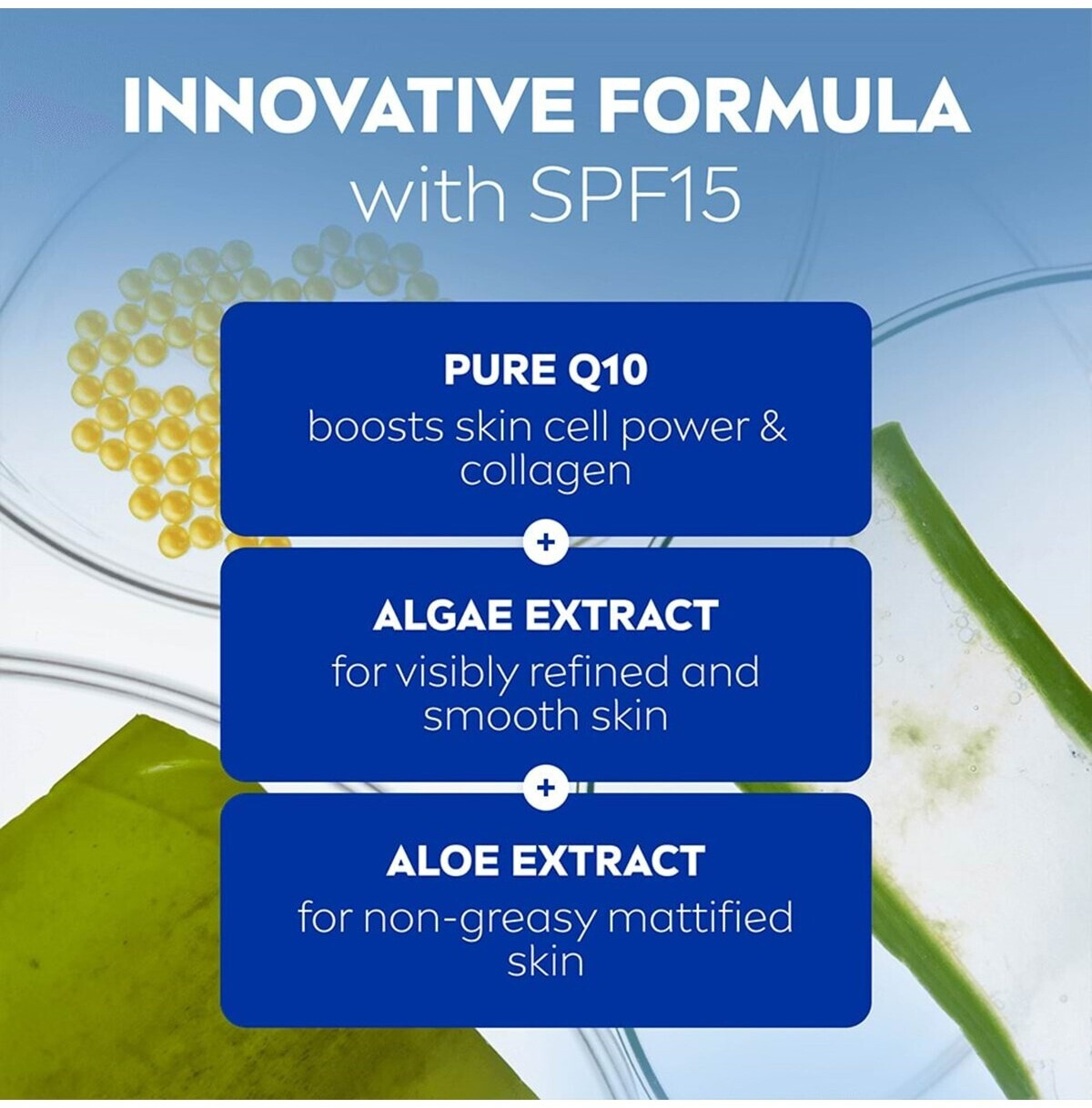 INNOVATIVE FORMULA
with SPF15

PURE Q10
boosts skin cell power & collagen

+

ALGAE EXTRACT
for visibly refined and smooth skin

+

ALOE EXTRACT
for non-greasy mattified skin